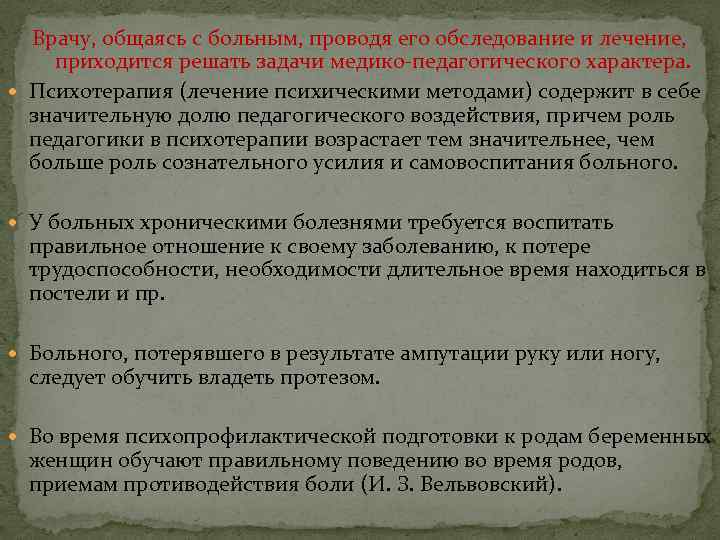 Врачу, общаясь с больным, проводя его обследование и лечение, приходится решать задачи медико-педагогического характера.

Психотерапия (лечение психическими методами) содержит в себе значительную долю педагогического воздействия, причем роль педагогики в психотерапии возрастает тем значительнее, чем больше роль сознательного усилия и самовоспитания больного.

У больных хроническими болезнями требуется воспитать правильное отношение к своему заболеванию, к потере трудоспособности, необходимости длительное время находиться в постели и пр.

Больного, потерявшего в результате ампутации руку или ногу, следует обучить владеть протезом.

Во время психопрофилактической подготовки к родам беременных женщин обучают правильному поведению во время родов, приемам противодействия боли (И. З. Вельвовский).